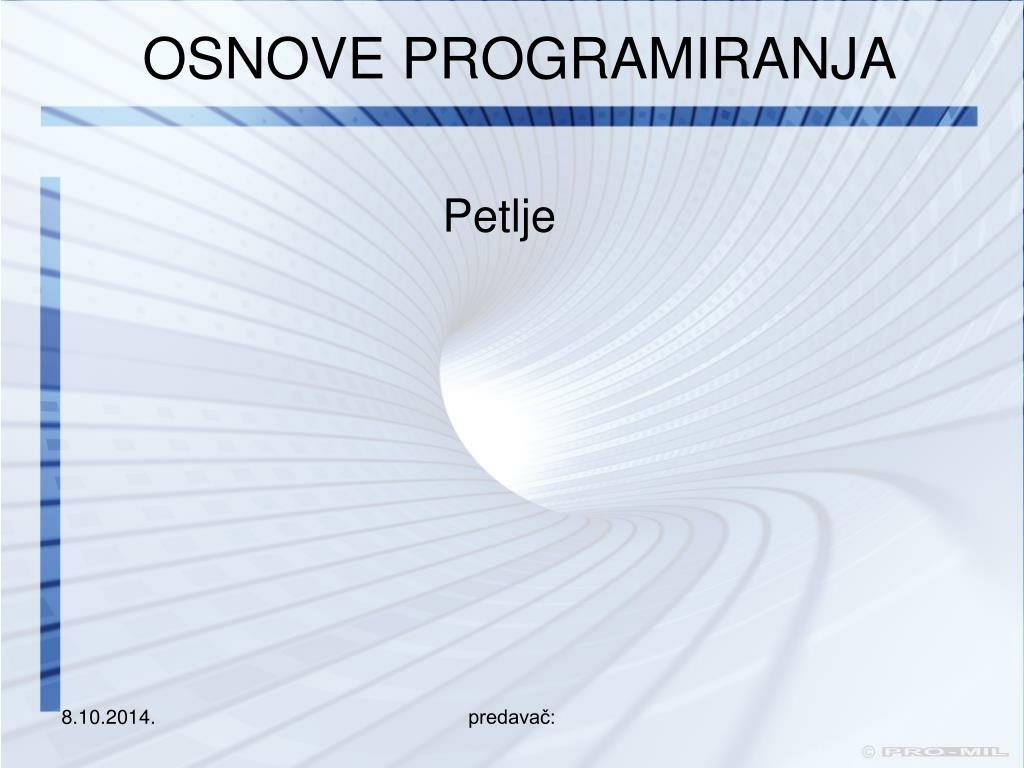 OSNOVE PROGRAMIRANJA

Petlje

8.10.2014.

predavač:

© PRO-MIL